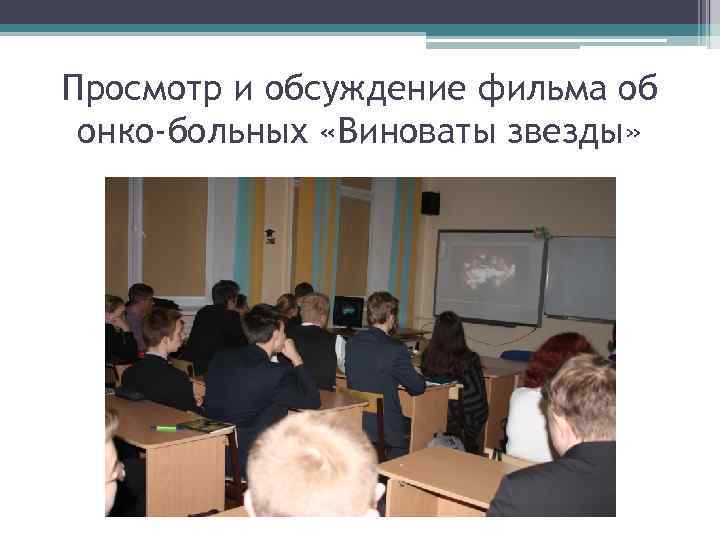 Просмотр и обсуждение фильма об онко-больных «Виноваты звезды»